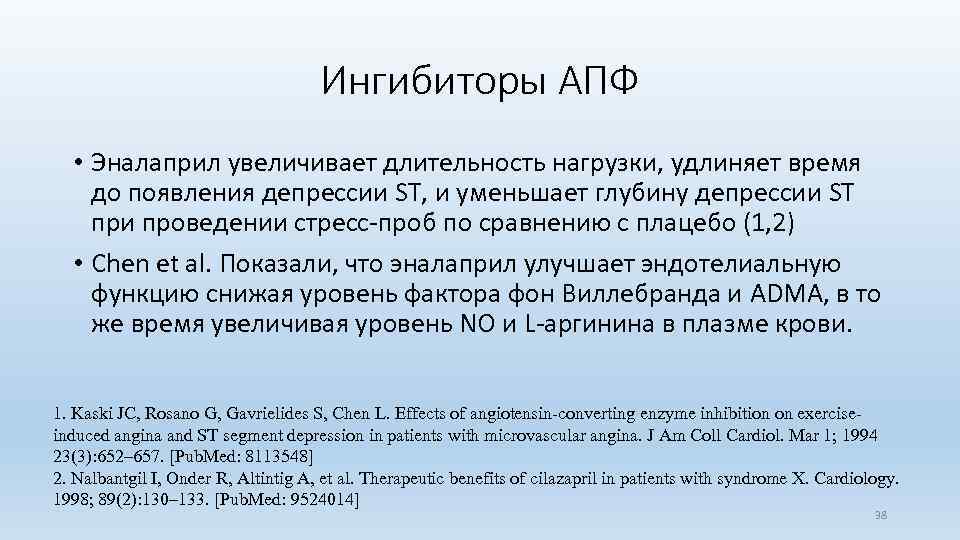 Ингибиторы АПФ

• Эналаприл увеличивает длительность нагрузки, удлиняет время до появления депрессии ST, и уменьшает глубину депрессии ST при проведении стресс-проб по сравнению с плацебо (1,2)

• Chen et al. Показали, что эналаприл улучшает эндотелиальную функцию снижая уровень фактора фон Виллебранда и ADMA, в то же время увеличивая уровень NO и L-аргинина в плазме крови.

1. Kaski JC, Rosano G, Gavrielides S, Chen L. Effects of angiotensin-converting enzyme inhibition on exercise-induced angina and ST segment depression in patients with microvascular angina. J Am Coll Cardiol. Mar 1; 1994 23(3):652–657. [PubMed: 8113548]
2. Nalbantgil I, Onder R, Altintig A, et al. Therapeutic benefits of cilazapril in patients with syndrome X. Cardiology. 1998; 89(2):130–133. [PubMed: 9524014]

38